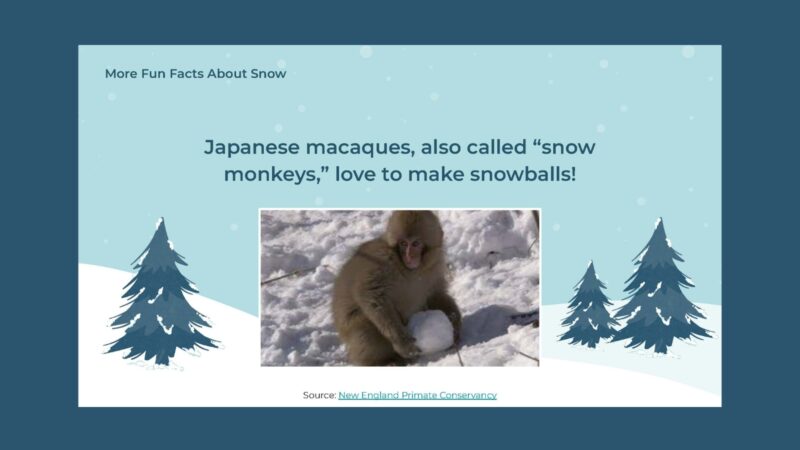 More Fun Facts About Snow

Japanese macaques, also called “snow monkeys,” love to make snowballs!

Source: New England Primate Conservancy